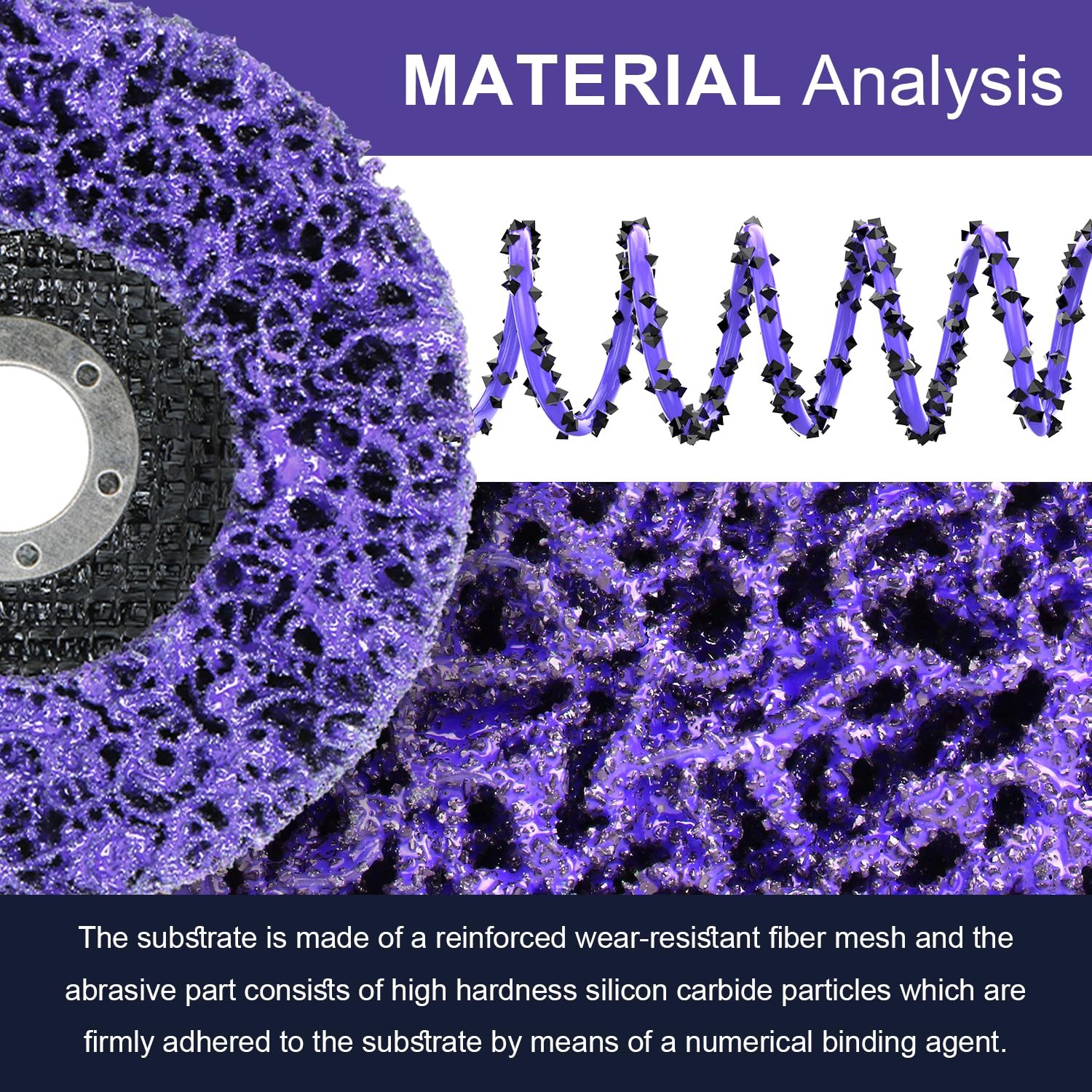 MATERIAL Analysis

The substrate is made of a reinforced wear-resistant fiber mesh and the abrasive part consists of high hardness silicon carbide particles which are firmly adhered to the substrate by means of a numerical binding agent.